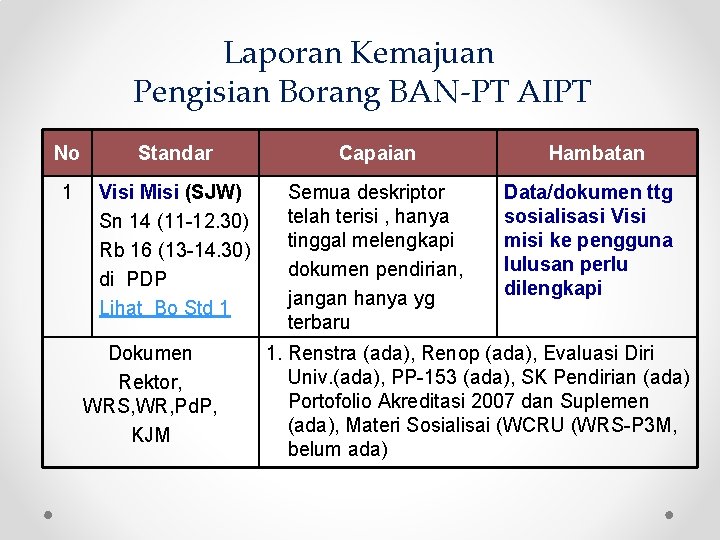 Laporan Kemajuan
Pengisian Borang BAN-PT AIPT

| No | Standar | Capaian | Hambatan |
|---|---|---|---|
| 1 | Visi Misi (SJW) Sn 14 (11-12.30) Rb 16 (13-14.30) di PDP Lihat Bo Std 1 | Semua deskriptor telah terisi , hanya tinggal melengkapi dokumen pendirian, jangan hanya yg terbaru | Data/dokumen ttg sosialisasi Visi misi ke pengguna lulusan perlu dilengkapi |
| Dokumen Rektor, WRS,WR,PdP, KJM | | 1. Renstra (ada), Renop (ada), Evaluasi Diri Univ.(ada), PP-153 (ada), SK Pendirian (ada) Portofolio Akreditasi 2007 dan Suplemen (ada), Materi Sosialisai (WCRU (WRS-P3M, belum ada) | |